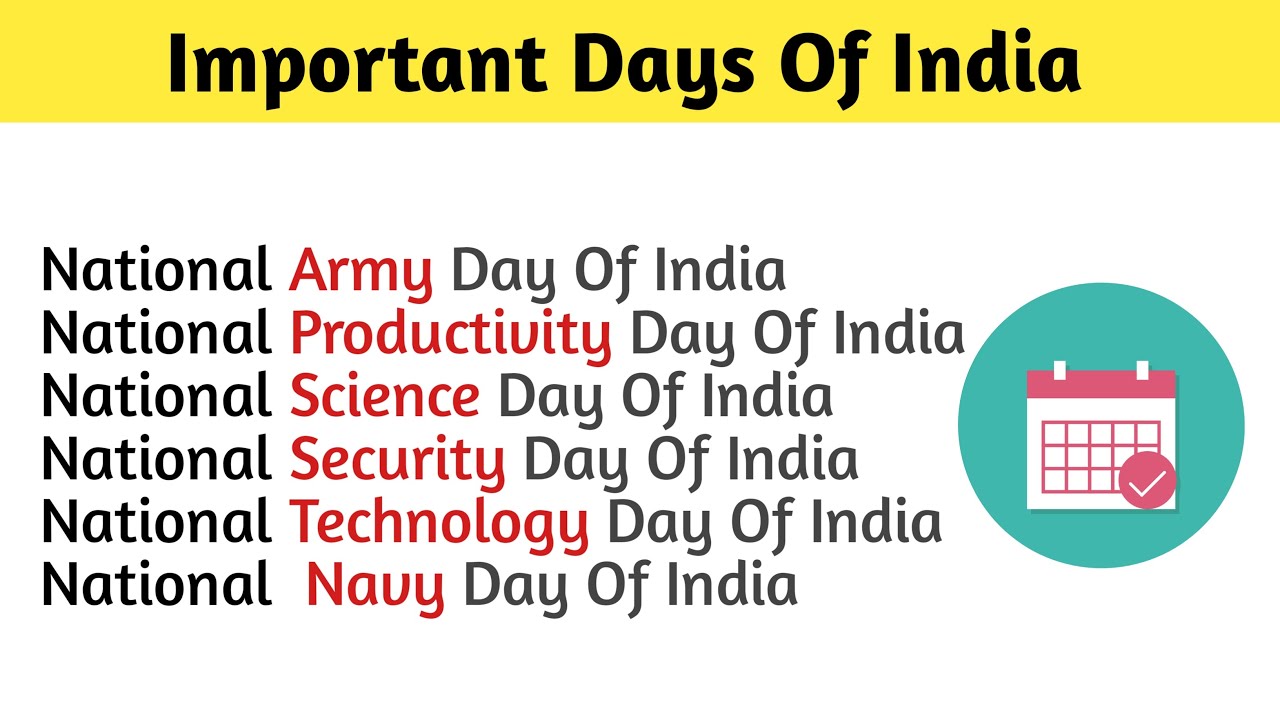 Important Days Of India

National Army Day Of India
National Productivity Day Of India
National Science Day Of India
National Security Day Of India
National Technology Day Of India
National Navy Day Of India